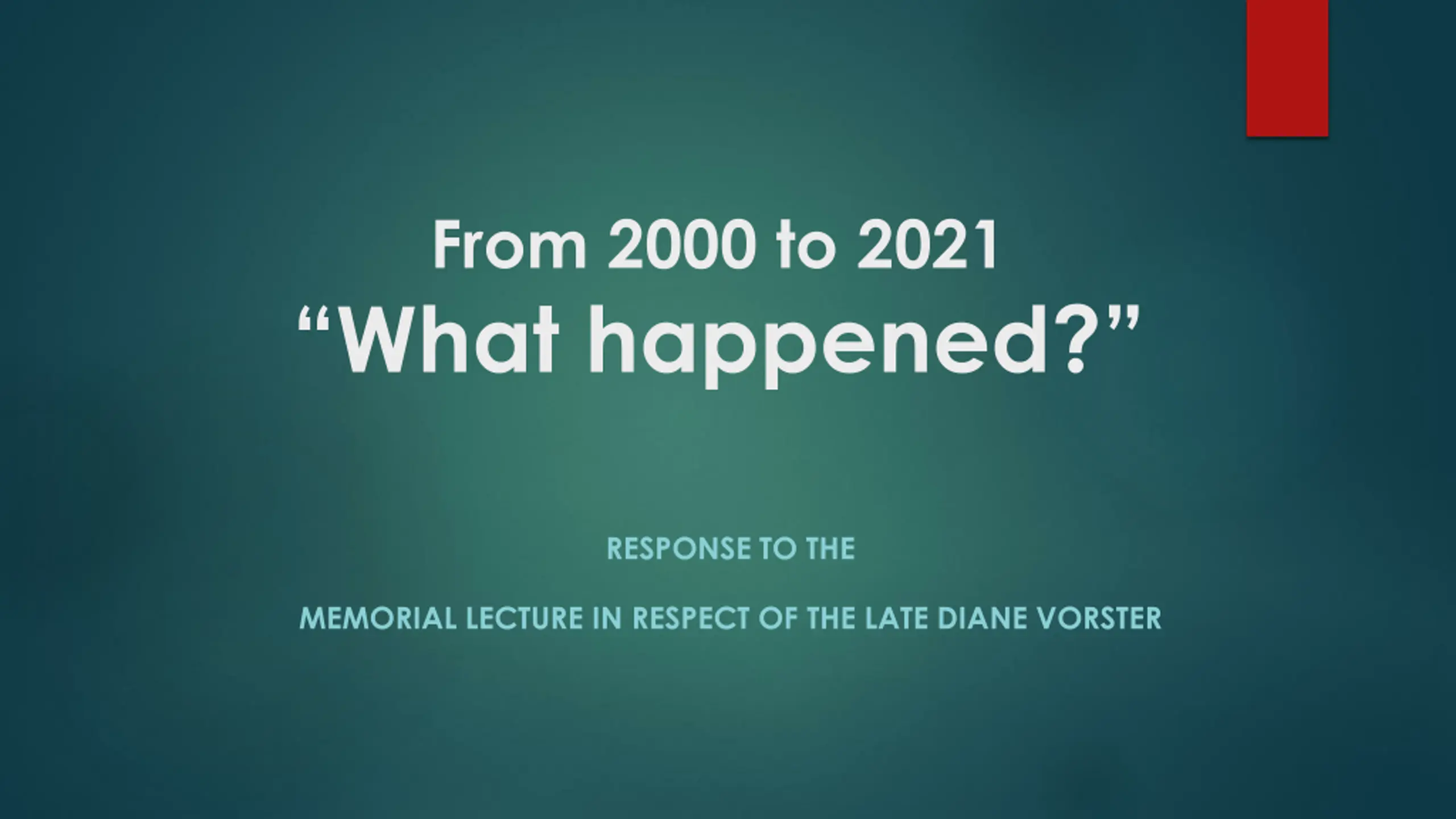 From 2000 to 2021
"What happened?"

RESPONSE TO THE

MEMORIAL LECTURE IN RESPECT OF THE LATE DIANE VORSTER